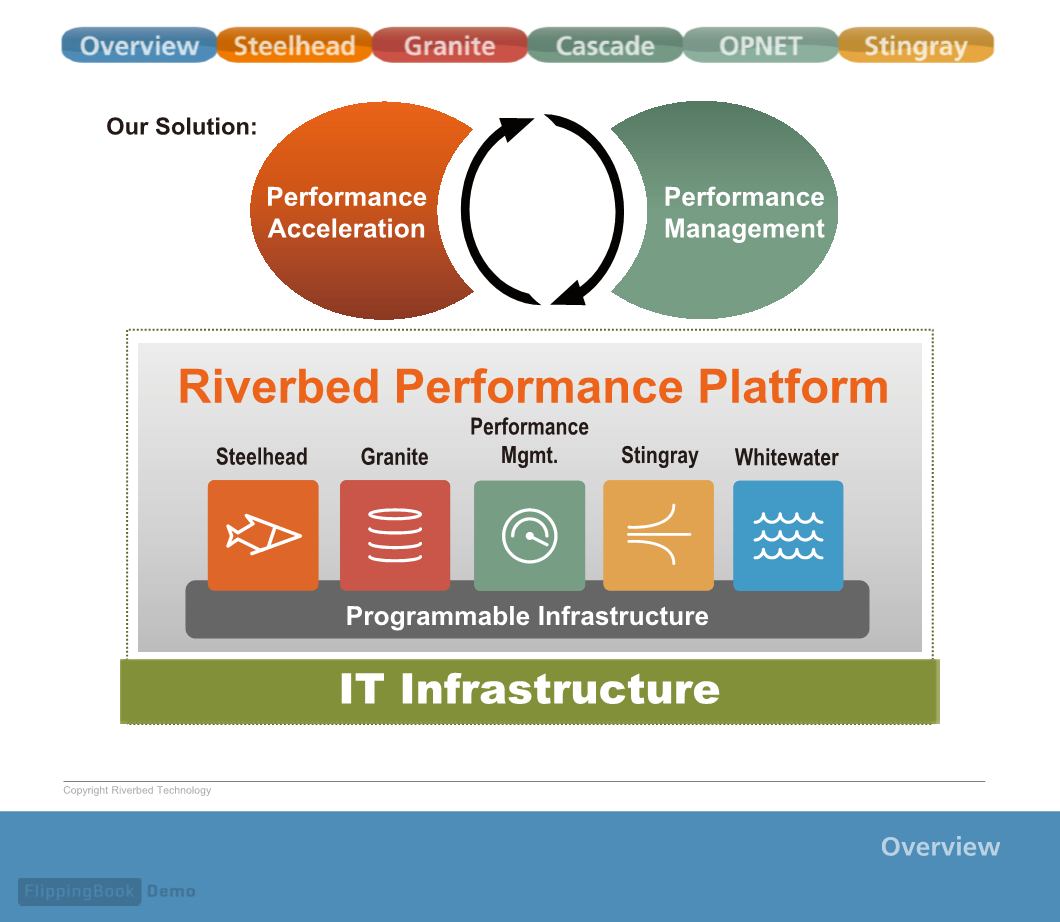 Overview Steelhead Granite Cascade OPNET Stingray

Our Solution:

Performance Acceleration

Performance Management

Riverbed Performance Platform

Steelhead

Granite

Performance Mgmt.

Stingray

Whitewater

Programmable Infrastructure

IT Infrastructure

Copyright Riverbed Technology

Overview

FlippingBook Demo